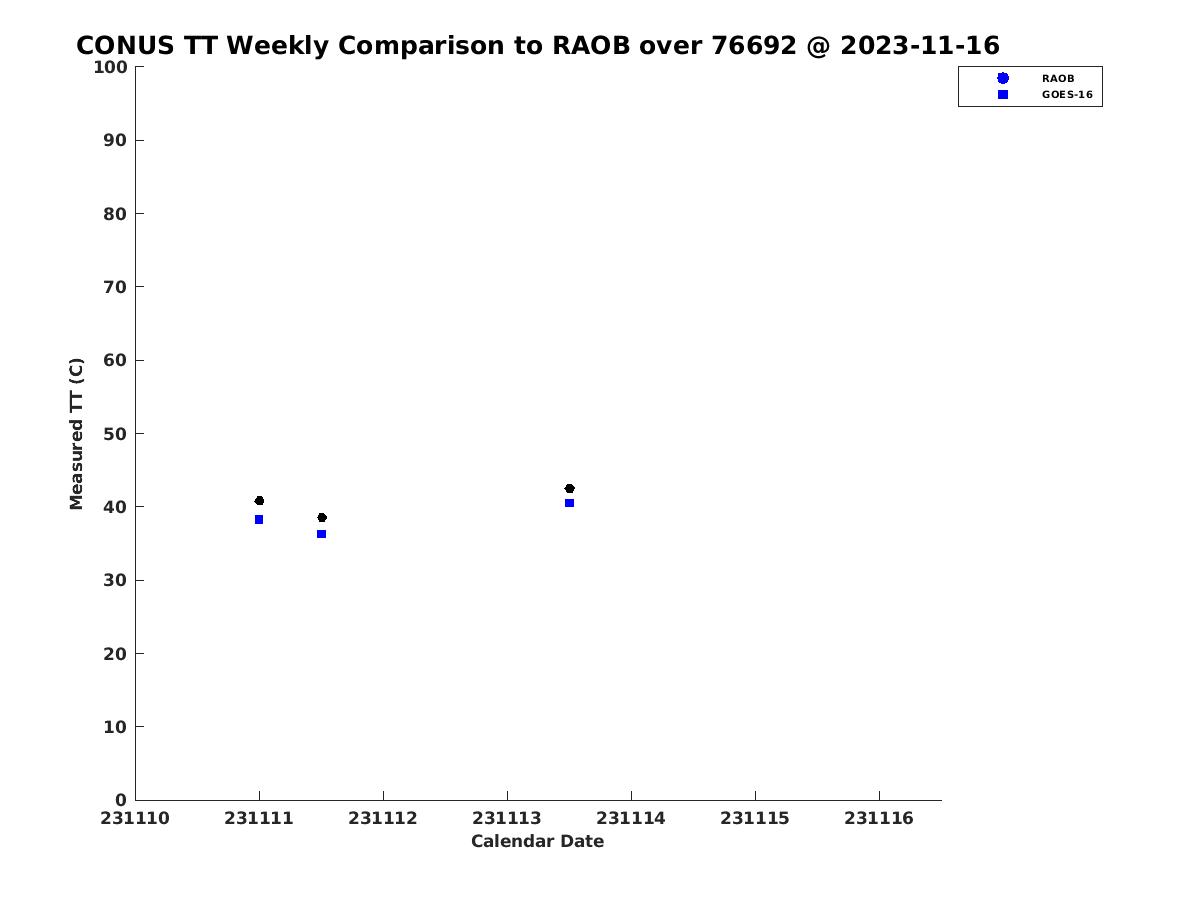 CONUS TT Weekly Comparison to RAOB over 76692 @ 2023-11-16

RAOB
GOES-16

Measured TT (C)

100
90
80
70
60
50
40
30
20
10
0

231110 231111 231112 231113 231114 231115 231116

Calendar Date